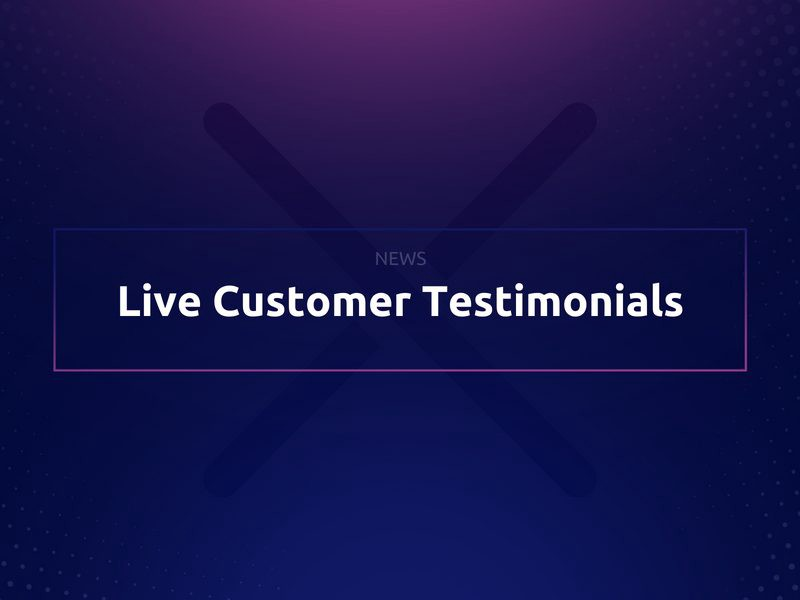 NEWS

Live Customer Testimonials